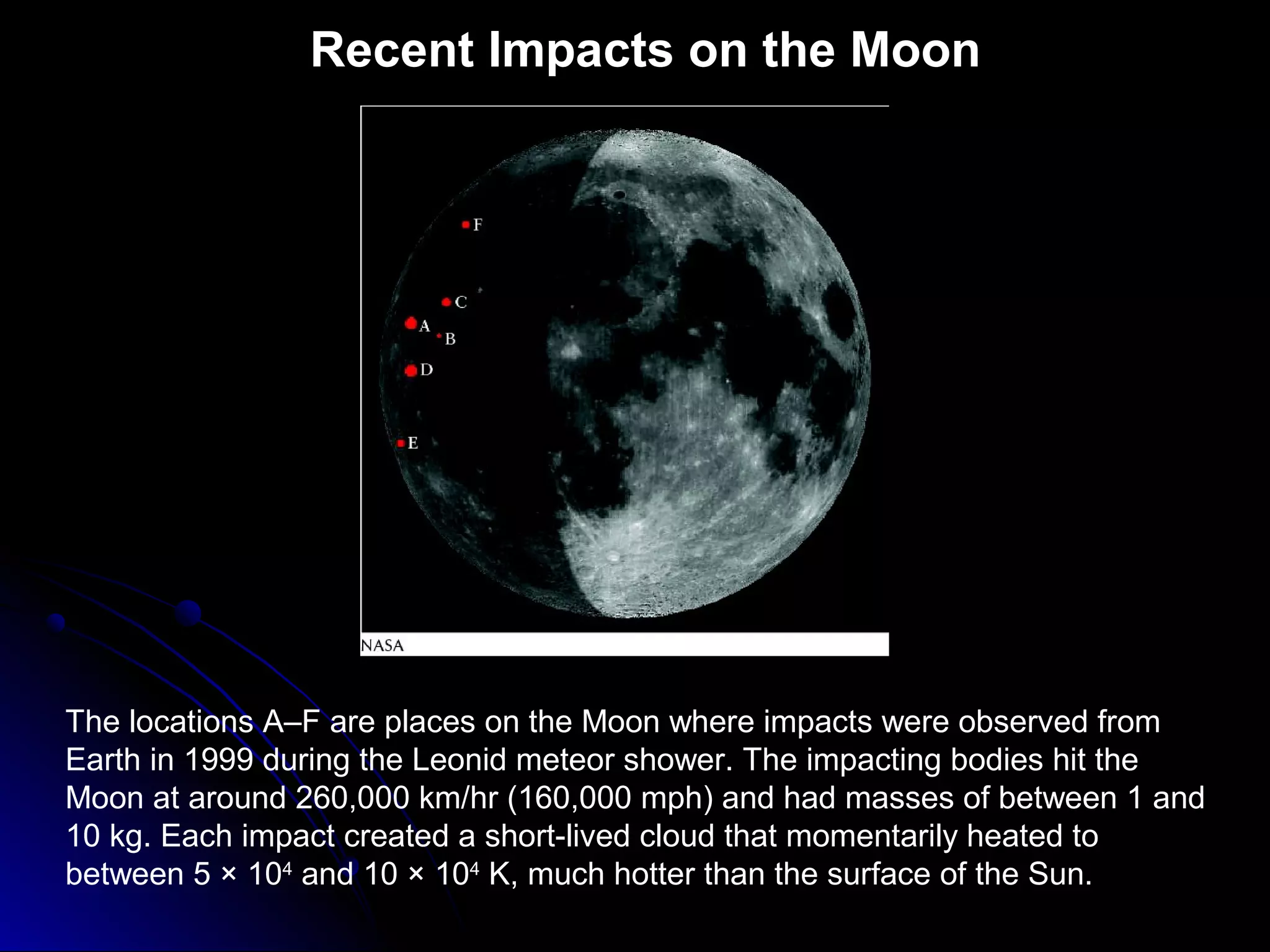 Recent Impacts on the Moon

F

C

A

B

D

E

NASA

The locations A–F are places on the Moon where impacts were observed from Earth in 1999 during the Leonid meteor shower. The impacting bodies hit the Moon at around 260,000 km/hr (160,000 mph) and had masses of between 1 and 10 kg. Each impact created a short-lived cloud that momentarily heated to between $5 \times 10^4$ and $10 \times 10^4$ K, much hotter than the surface of the Sun.